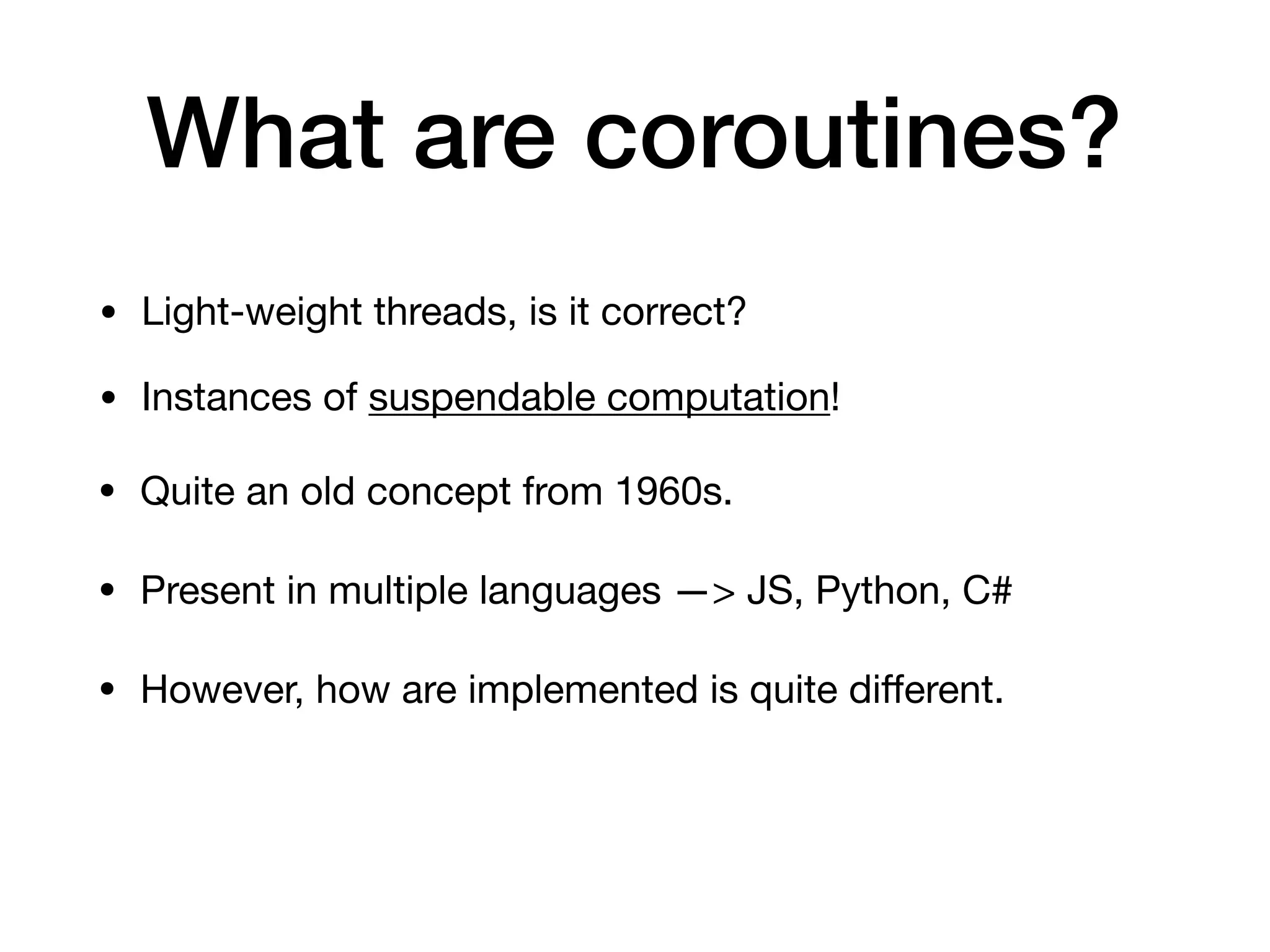 What are coroutines?

• Light-weight threads, is it correct?

• Instances of suspendable computation!

• Quite an old concept from 1960s.

• Present in multiple languages —> JS, Python, C#

• However, how are implemented is quite different.